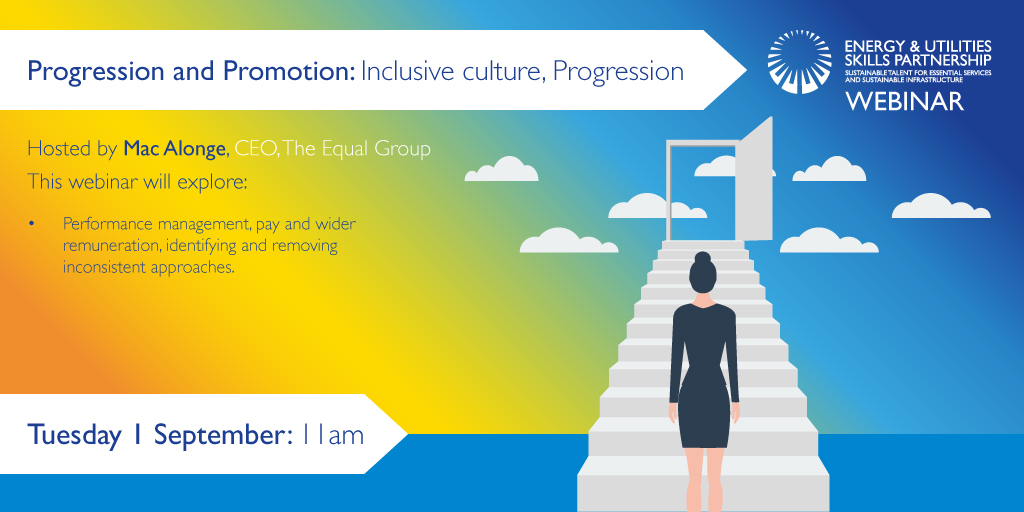 Progression and Promotion: Inclusive culture, Progression

ENERGY & UTILITIES SKILLS PARTNERSHIP
SUSTAINABLE TALENT FOR ESSENTIAL SERVICES AND SUSTAINABLE INFRASTRUCTURE
WEBINAR

Hosted by Mac Alonge, CEO, The Equal Group
This webinar will explore:

• Performance management, pay and wider remuneration, identifying and removing inconsistent approaches.

Tuesday 1 September: 11am